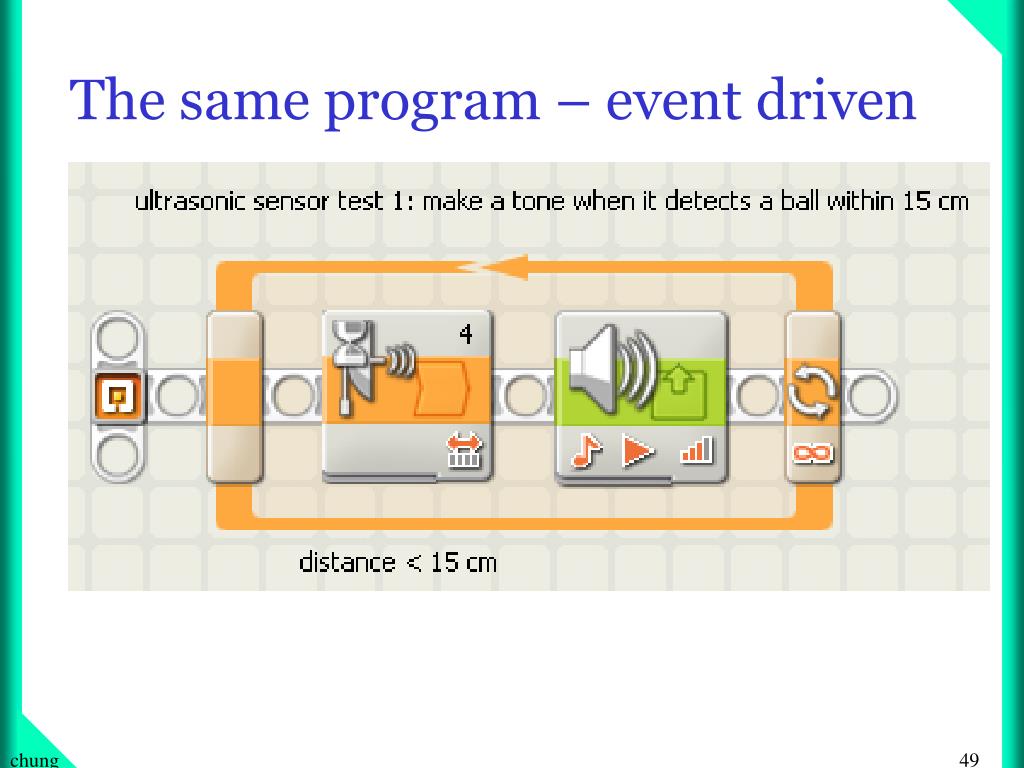 The same program – event driven

ultrasonic sensor test 1: make a tone when it detects a ball within 15 cm

4

distance < 15 cm

chung

49